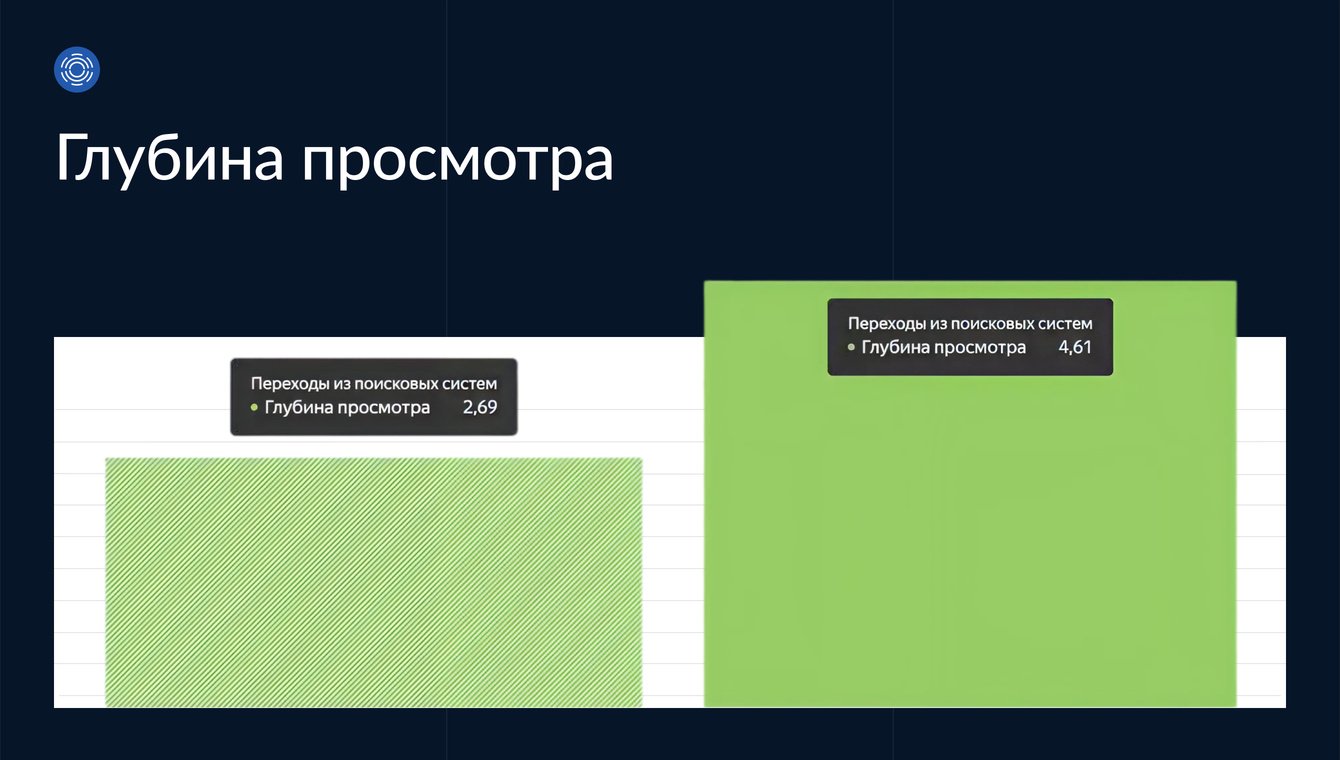 Глубина просмотра

Переходы из поисковых систем
• Глубина просмотра 2,69

Переходы из поисковых систем
• Глубина просмотра 4,61